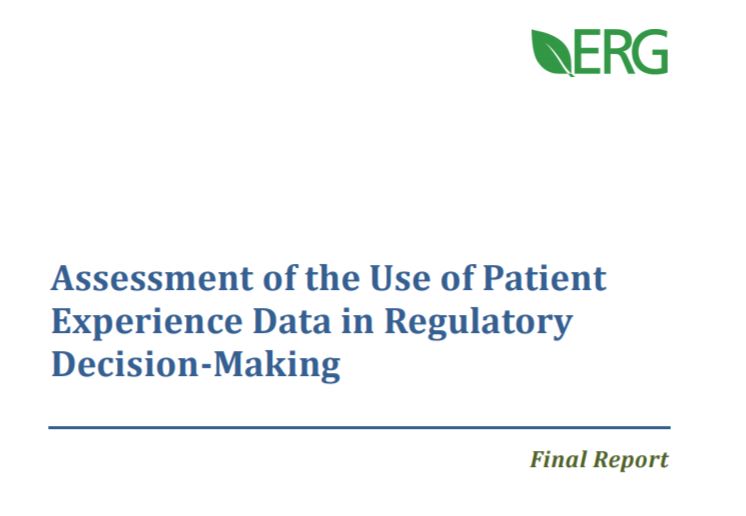 ERG

Assessment of the Use of Patient Experience Data in Regulatory Decision-Making

Final Report